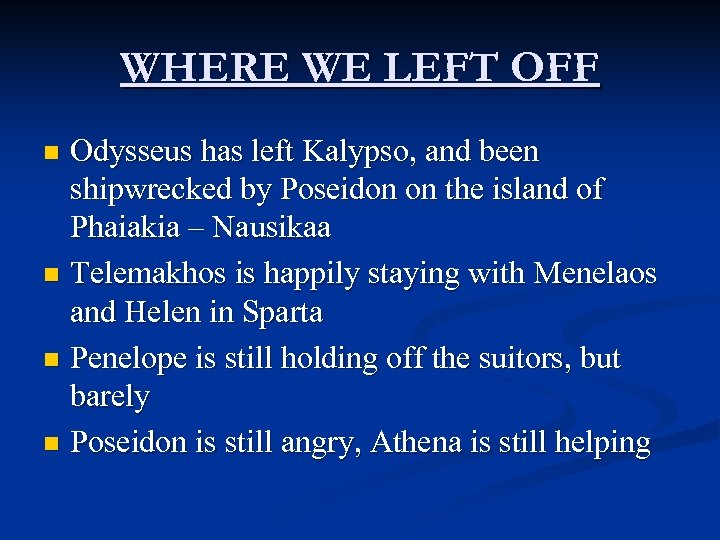 WHERE WE LEFT OFF

- Odysseus has left Kalypso, and been shipwrecked by Poseidon on the island of Phaiakia – Nausikaa
- Telemakhos is happily staying with Menelaos and Helen in Sparta
- Penelope is still holding off the suitors, but barely
- Poseidon is still angry, Athena is still helping